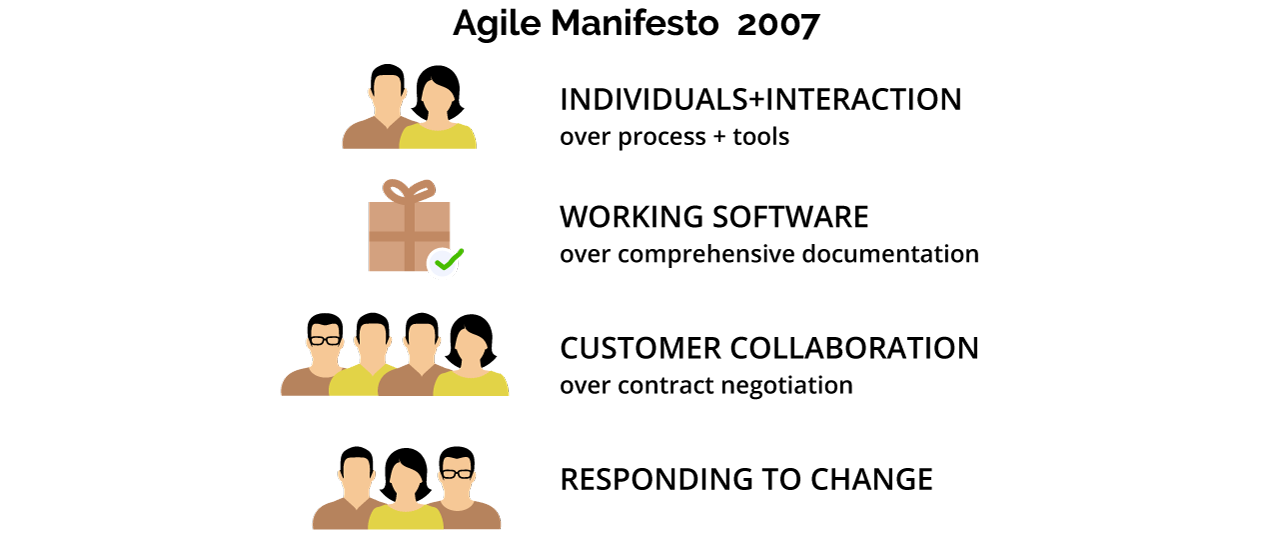 Agile Manifesto 2007

INDIVIDUALS+INTERACTION
over process + tools

WORKING SOFTWARE
over comprehensive documentation

CUSTOMER COLLABORATION
over contract negotiation

RESPONDING TO CHANGE